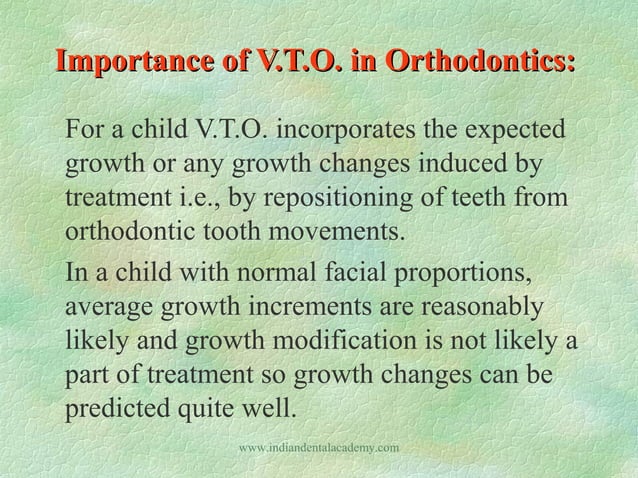 Importance of V.T.O. in Orthodontics:

For a child V.T.O. incorporates the expected growth or any growth changes induced by treatment i.e., by repositioning of teeth from orthodontic tooth movements.

In a child with normal facial proportions, average growth increments are reasonably likely and growth modification is not likely a part of treatment so growth changes can be predicted quite well.

www.indiandentalacademy.com